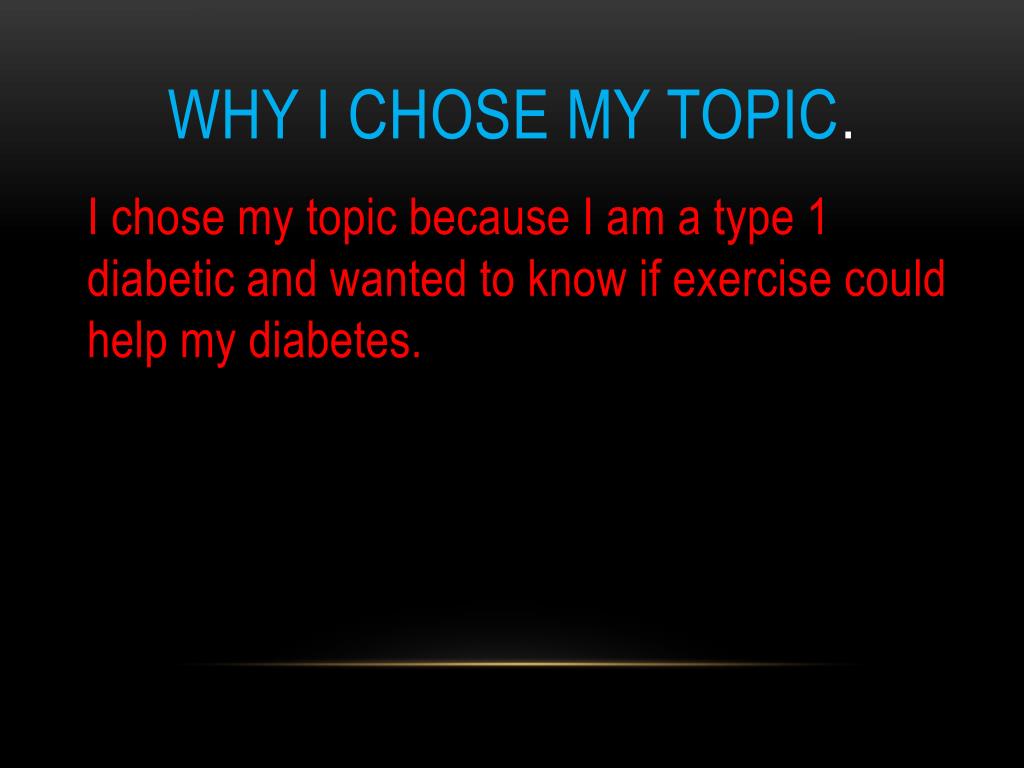 WHY I CHOSE MY TOPIC.

I chose my topic because I am a type 1 diabetic and wanted to know if exercise could help my diabetes.